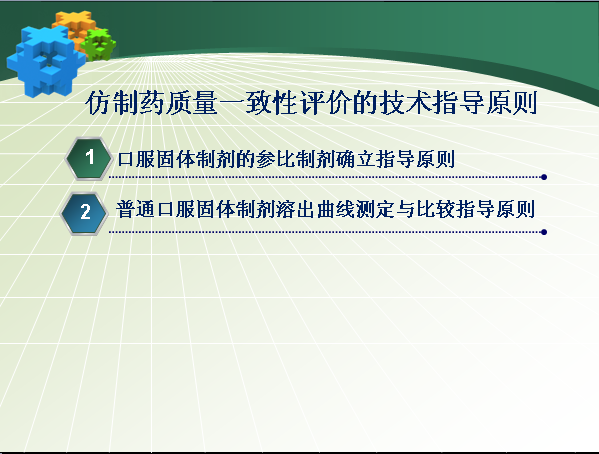 仿制药质量一致性评价的技术指导原则

1 口服固体制剂的参比制剂确立指导原则

2 普通口服固体制剂溶出曲线测定与比较指导原则